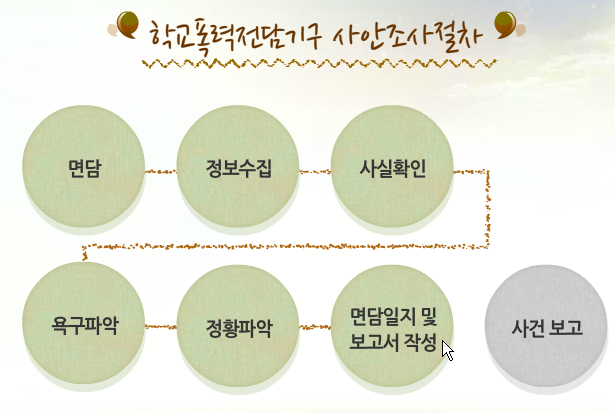 학교폭력전담기구 사안조사절차

면담

정보수집

사실확인

욕구파악

정황파악

면담일지 및 보고서 작성

사건 보고